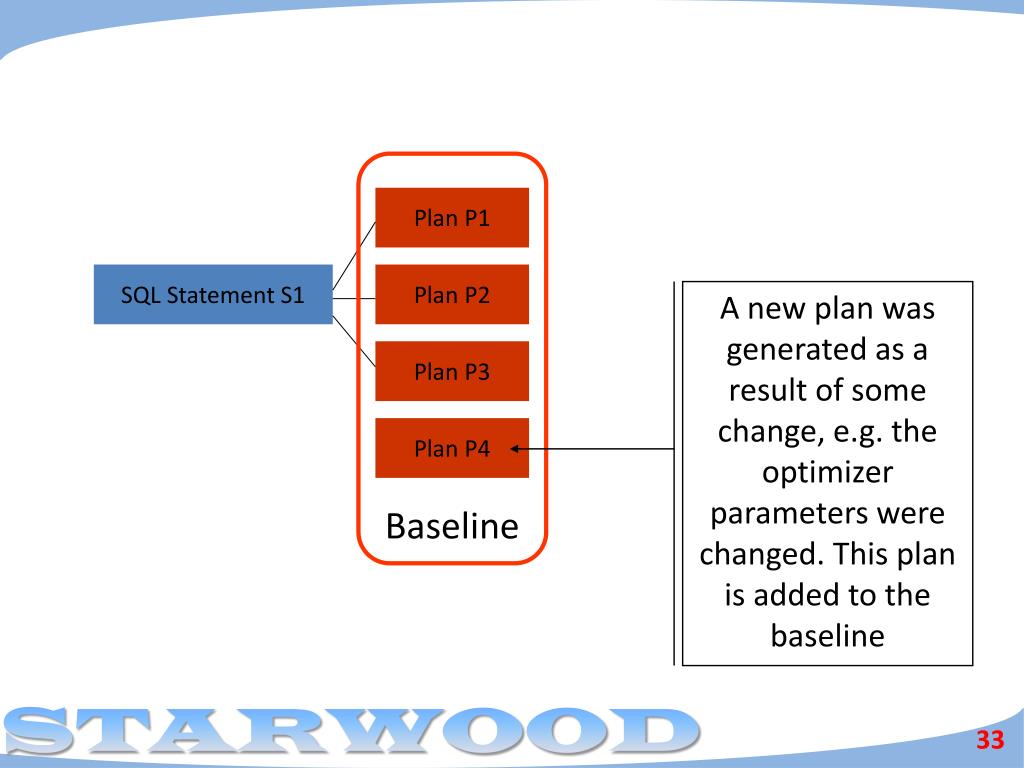 SQL Statement S1

Plan P1

Plan P2

Plan P3

Plan P4

Baseline

A new plan was generated as a result of some change, e.g. the optimizer parameters were changed. This plan is added to the baseline

STARWOOD

33